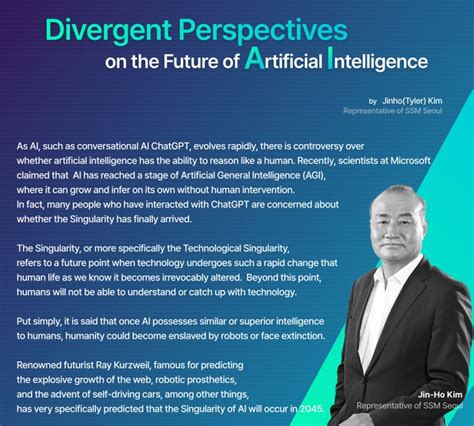 Divergent Perspectives
on the Future of Artificial Intelligence

by Jinho(Tyler) Kim
Representative of SSM Seoul

As AI, such as conversational AI ChatGPT, evolves rapidly, there is controversy over whether artificial intelligence has the ability to reason like a human. Recently, scientists at Microsoft claimed that AI has reached a stage of Artificial General Intelligence (AGI), where it can grow and infer on its own without human intervention.
In fact, many people who have interacted with ChatGPT are concerned about whether the Singularity has finally arrived.

The Singularity, or more specifically the Technological Singularity, refers to a future point when technology undergoes such a rapid change that human life as we know it becomes irrevocably altered. Beyond this point, humans will not be able to understand or catch up with technology.

Put simply, it is said that once AI possesses similar or superior intelligence to humans, humanity could become enslaved by robots or face extinction.

Renowned futurist Ray Kurzweil, famous for predicting the explosive growth of the web, robotic prosthetics, and the advent of self-driving cars, among other things, has very specifically predicted that the Singularity of AI will occur in 2045.

Jin-Ho Kim
Representative of SSM Seoul